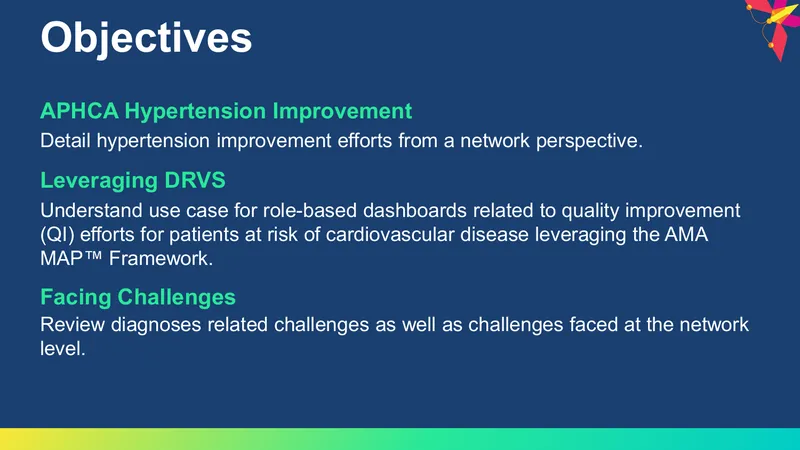 Objectives

APHCA Hypertension Improvement

Detail hypertension improvement efforts from a network perspective.

Leveraging DRVS

Understand use case for role-based dashboards related to quality improvement (QI) efforts for patients at risk of cardiovascular disease leveraging the AMA MAP™ Framework.

Facing Challenges

Review diagnoses related challenges as well as challenges faced at the network level.